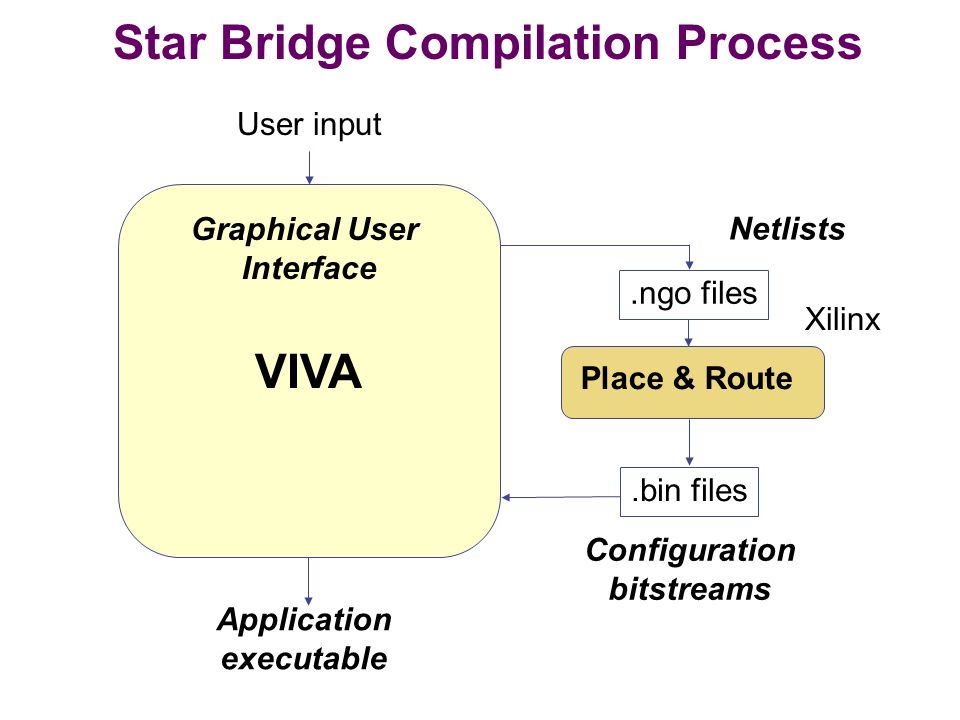 Star Bridge Compilation Process

User input

Graphical User Interface

VIVA

Netlists

.ngo files

Xilinx

Place & Route

.bin files

Configuration bitstreams

Application executable